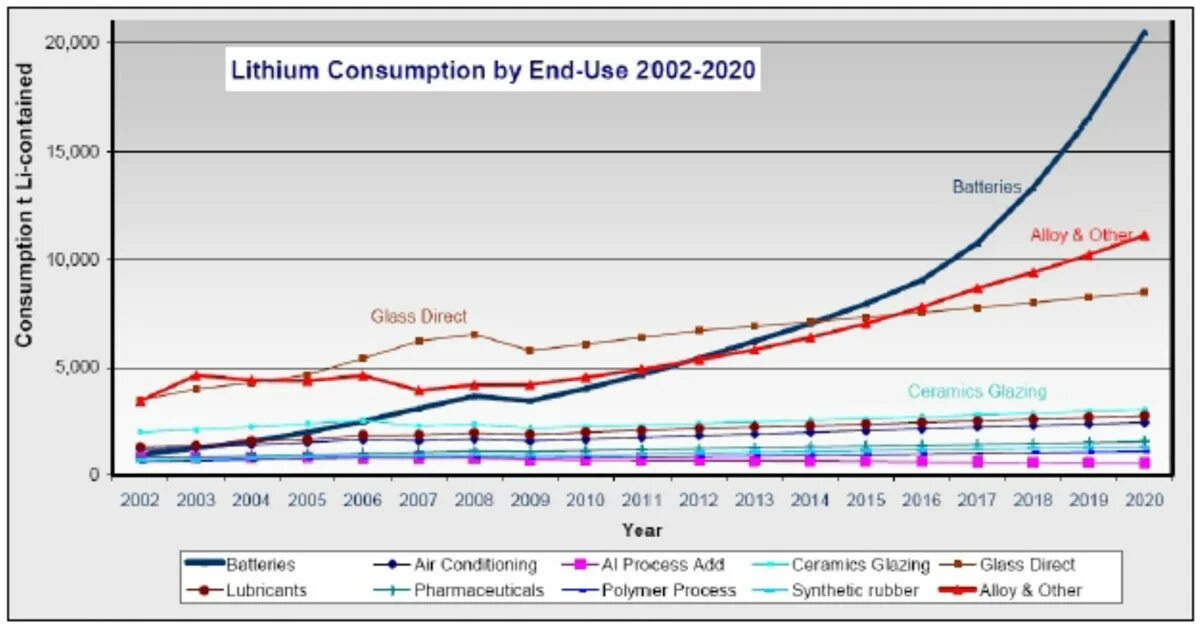 Lithium Consumption by End-Use 2002-2020

Consumption t Li-contained

20,000
15,000
10,000
5,000
0

Batteries
Alloy & Other
Glass Direct
Ceramics Glazing

2002 2003 2004 2005 2006 2007 2008 2009 2010 2011 2012 2013 2014 2015 2016 2017 2018 2019 2020

Year

Batteries
Air Conditioning
Al Process Add
Ceramics Glazing
Glass Direct
Lubricants
Pharmaceuticals
Polymer Process
Synthetic rubber
Alloy & Other